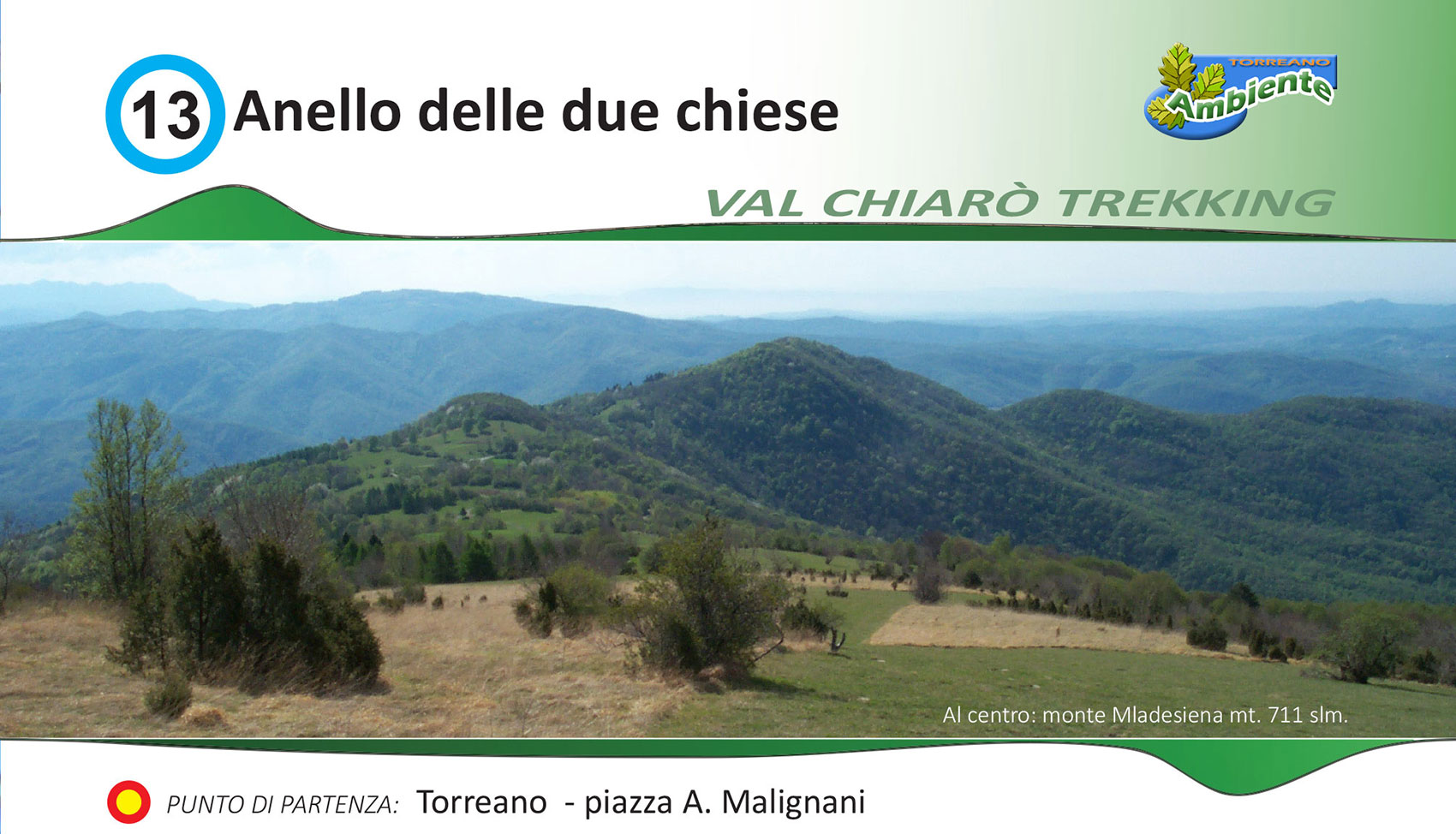 13 Anello delle due chiese

TORREANO
Ambiente

VAL CHIARÒ TREKKING

Al centro: monte Mladesiena mt. 711 slm.

PUNTO DI PARTENZA: Torreano - piazza A. Malignani